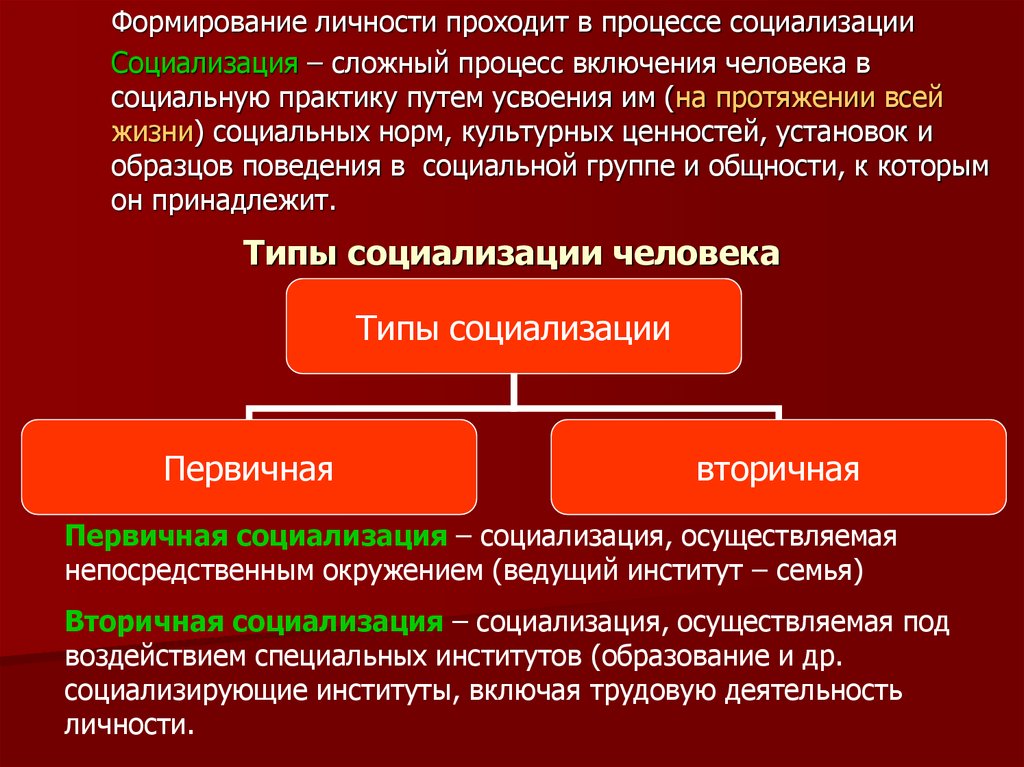 Формирование личности проходит в процессе социализации

Социализация – сложный процесс включения человека в социальную практику путем усвоения им (на протяжении всей жизни) социальных норм, культурных ценностей, установок и образцов поведения в социальной группе и общности, к которым он принадлежит.

Типы социализации человека

Типы социализации

Первичная

вторичная

Первичная социализация – социализация, осуществляемая непосредственным окружением (ведущий институт – семья)

Вторичная социализация – социализация, осуществляемая под воздействием специальных институтов (образование и др. социализирующие институты, включая трудовую деятельность личности.